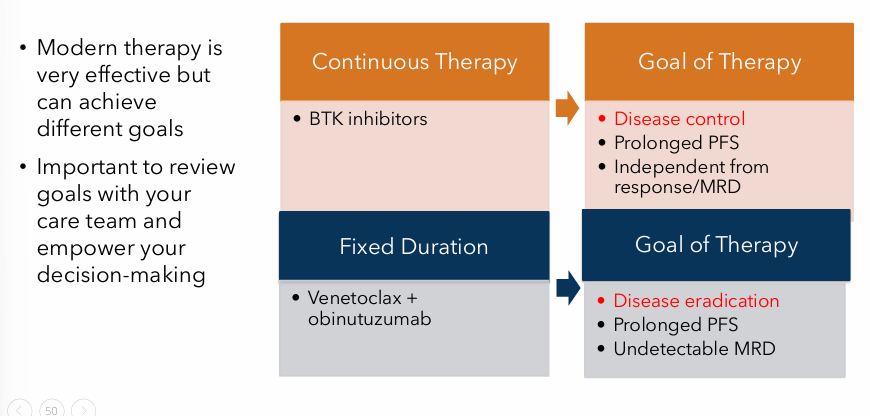 • Modern therapy is very effective but can achieve different goals

• Important to review goals with your care team and empower your decision-making

Continuous Therapy

• BTK inhibitors

Goal of Therapy

• Disease control
• Prolonged PFS
• Independent from response/MRD

Fixed Duration

• Venetoclax + obinutuzumab

Goal of Therapy

• Disease eradication
• Prolonged PFS
• Undetectable MRD

50